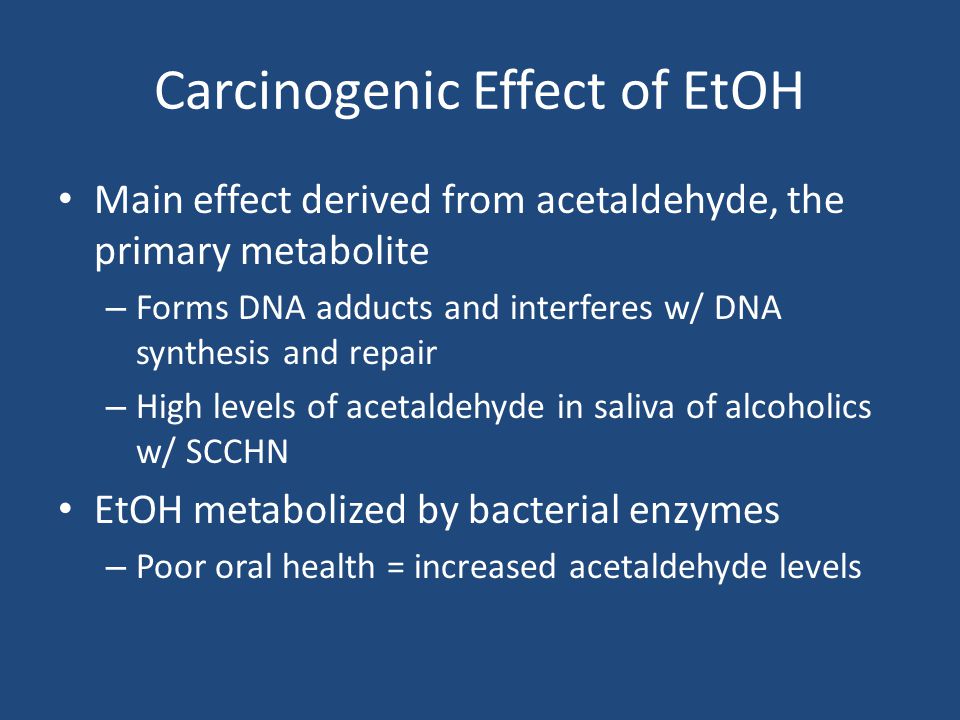 Carcinogenic Effect of EtOH

• Main effect derived from acetaldehyde, the primary metabolite
– Forms DNA adducts and interferes w/ DNA synthesis and repair
– High levels of acetaldehyde in saliva of alcoholics w/ SCCHN

• EtOH metabolized by bacterial enzymes
– Poor oral health = increased acetaldehyde levels